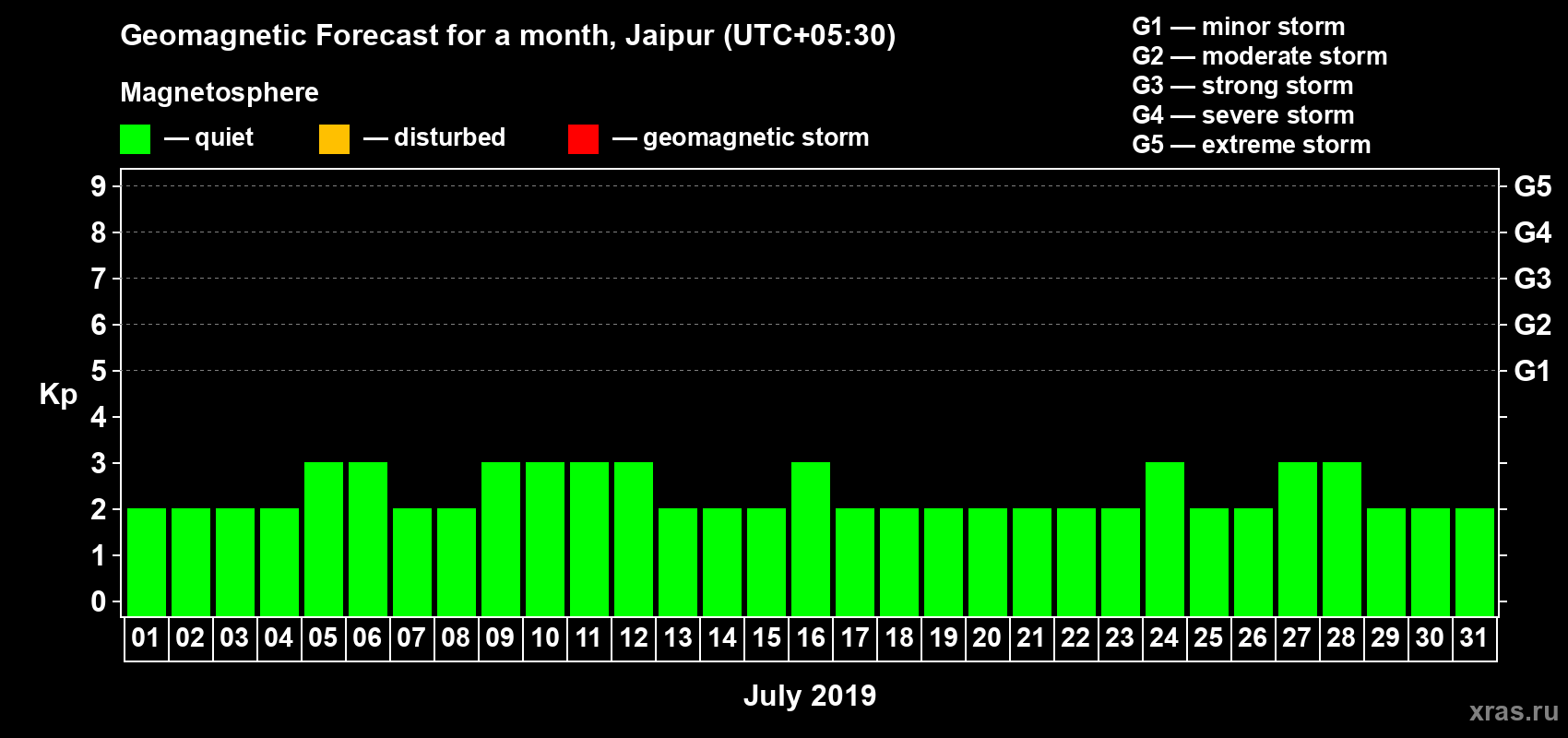 Geomagnetic Forecast for a month, Jaipur (UTC+05:30)

Magnetosphere

— quiet — disturbed — geomagnetic storm

G1 — minor storm
G2 — moderate storm
G3 — strong storm
G4 — severe storm
G5 — extreme storm

Kp

9
8
7
6
5
4
3
2
1
0

G5
G4
G3
G2
G1

01 02 03 04 05 06 07 08 09 10 11 12 13 14 15 16 17 18 19 20 21 22 23 24 25 26 27 28 29 30 31

July 2019

xras.ru